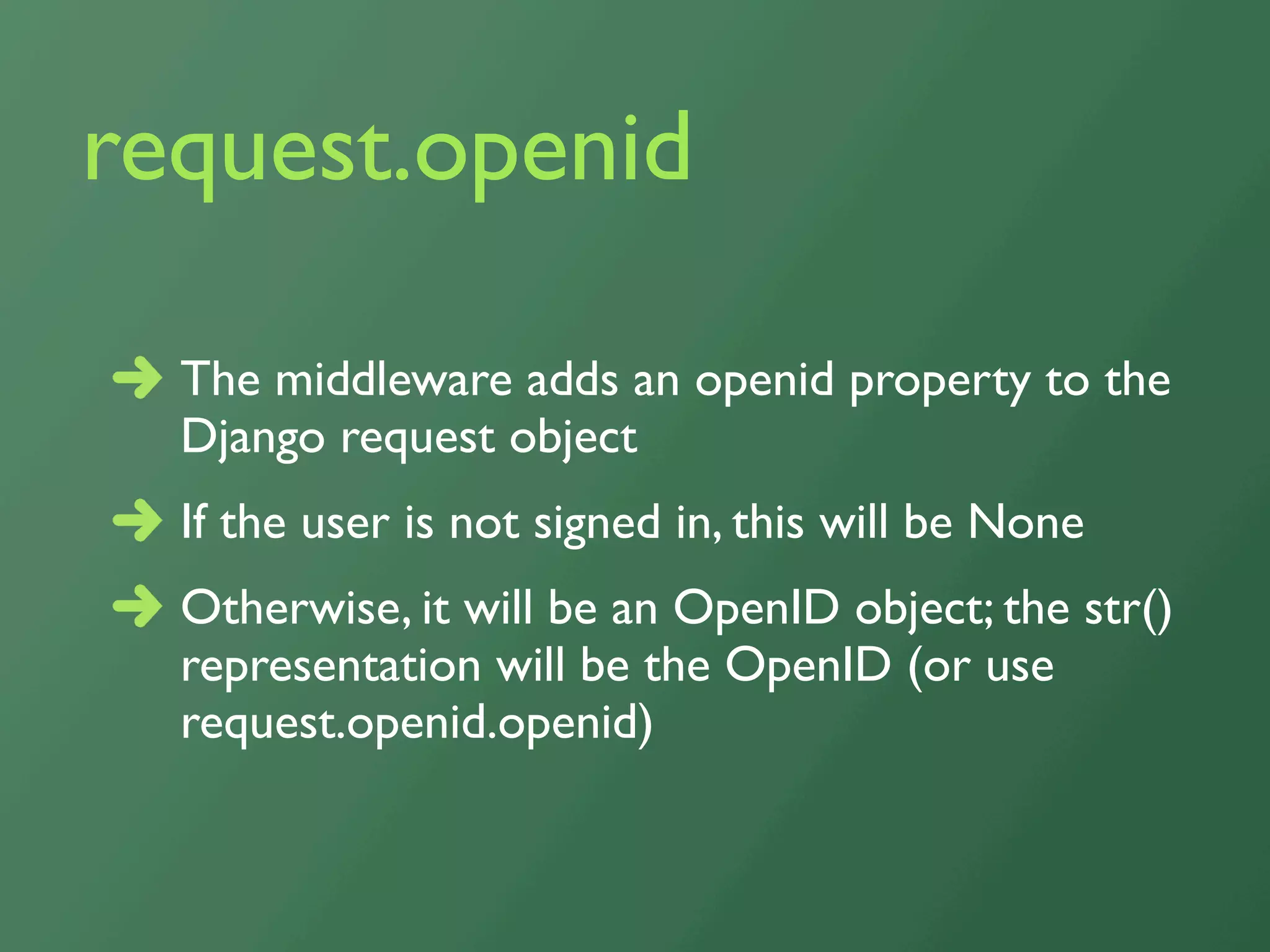 request.openid

➔ The middleware adds an openid property to the Django request object

➔ If the user is not signed in, this will be None

➔ Otherwise, it will be an OpenID object; the str() representation will be the OpenID (or use request.openid.openid)